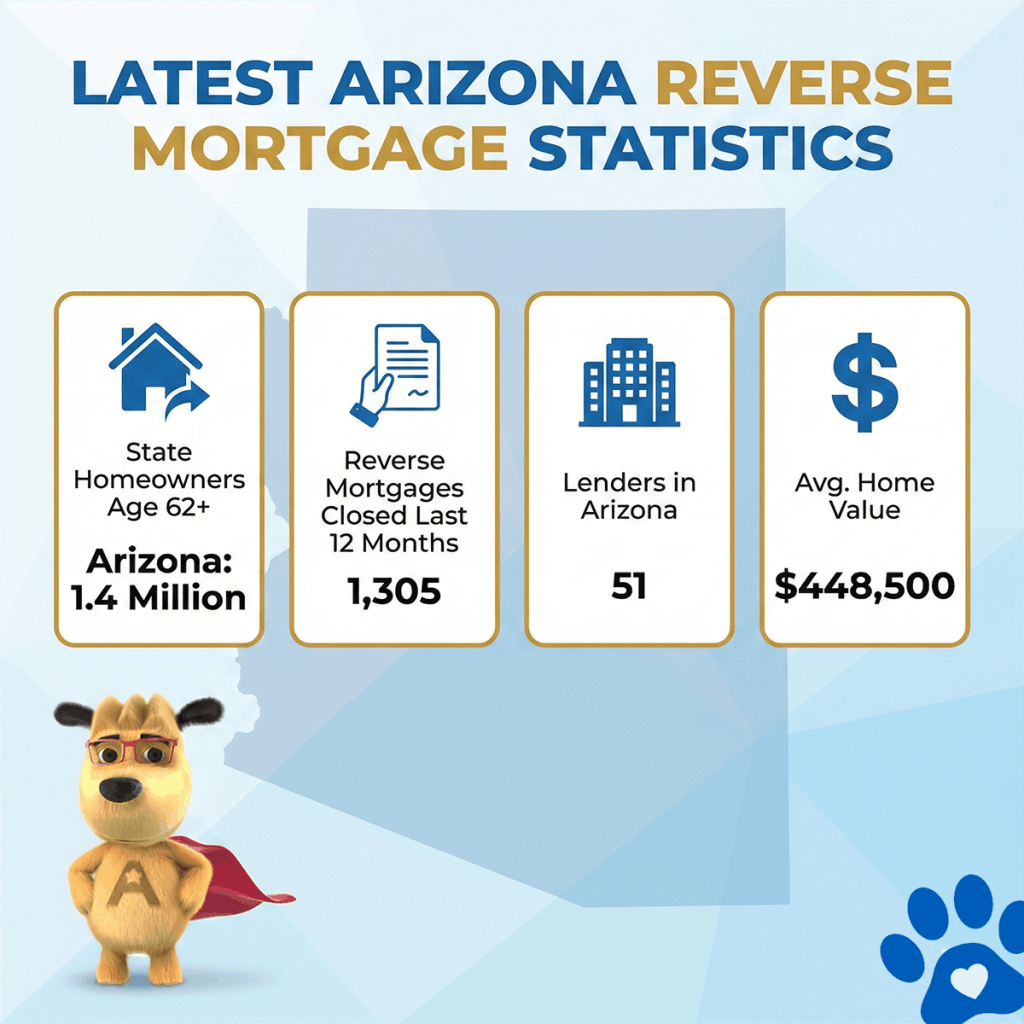 LATEST ARIZONA REVERSE MORTGAGE STATISTICS

State Homeowners Age 62+

Arizona: 1.4 Million

Reverse Mortgages Closed Last 12 Months

1,305

Lenders in Arizona

51

Avg. Home Value

$448,500

A